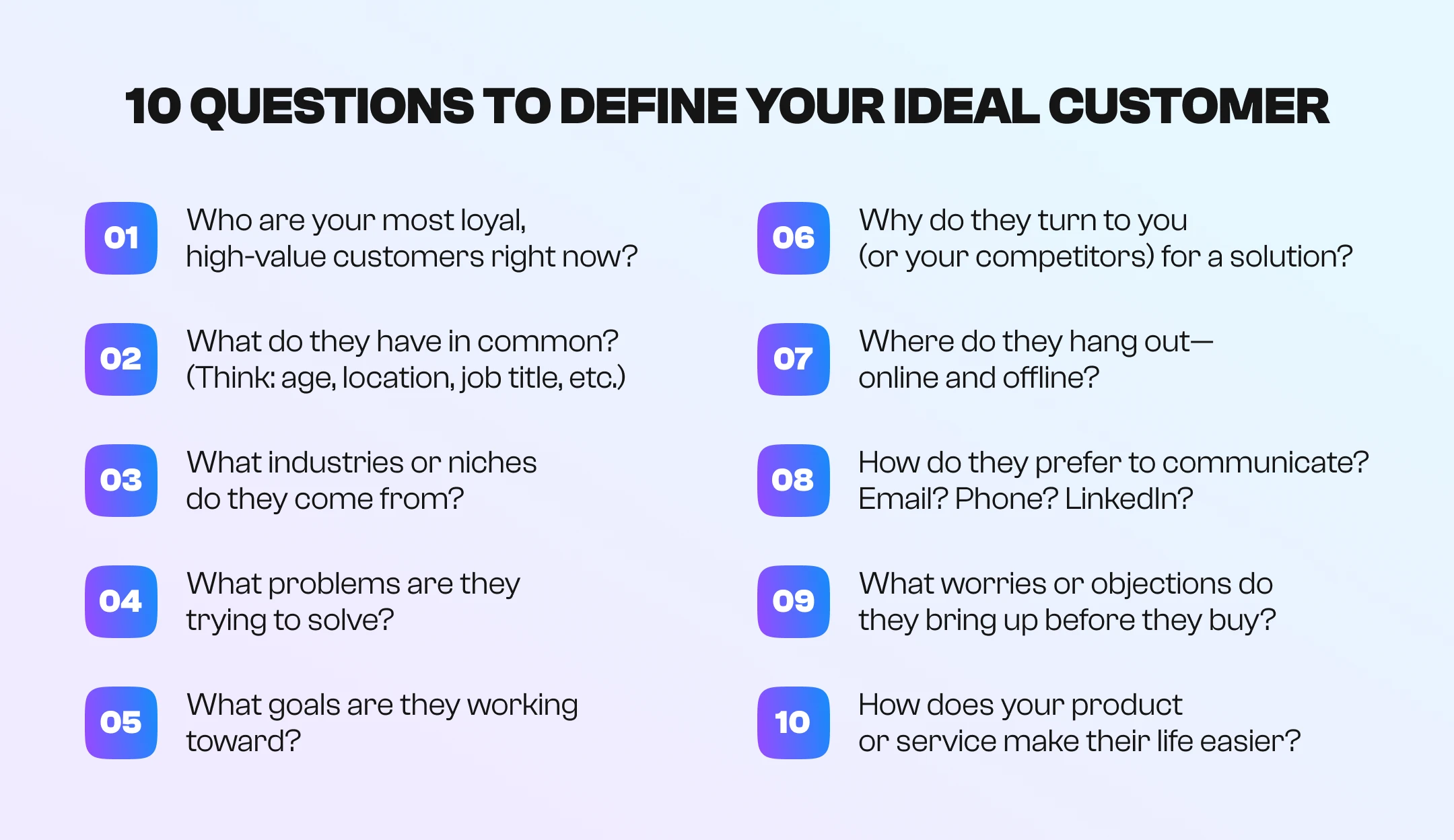 10 QUESTIONS TO DEFINE YOUR IDEAL CUSTOMER

01 Who are your most loyal, high-value customers right now?

02 What do they have in common? (Think: age, location, job title, etc.)

03 What industries or niches do they come from?

04 What problems are they trying to solve?

05 What goals are they working toward?

06 Why do they turn to you (or your competitors) for a solution?

07 Where do they hang out— online and offline?

08 How do they prefer to communicate? Email? Phone? LinkedIn?

09 What worries or objections do they bring up before they buy?

10 How does your product or service make their life easier?